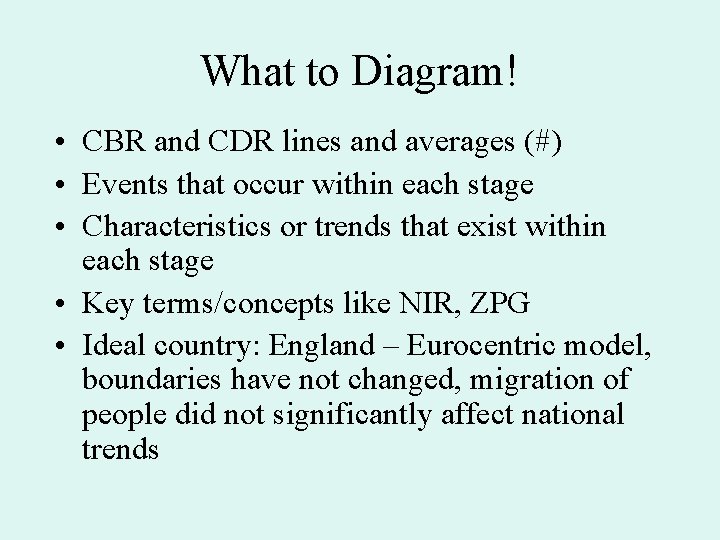 What to Diagram!

• CBR and CDR lines and averages (#)
• Events that occur within each stage
• Characteristics or trends that exist within each stage
• Key terms/concepts like NIR, ZPG
• Ideal country: England – Eurocentric model, boundaries have not changed, migration of people did not significantly affect national trends